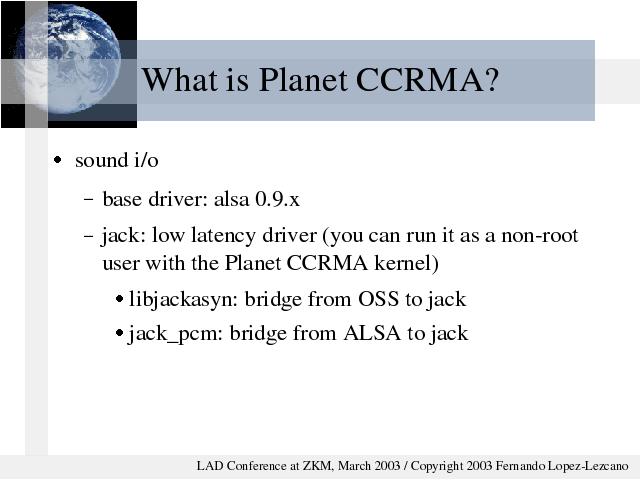 What is Planet CCRMA?

• sound i/o

– base driver: alsa 0.9.x

– jack: low latency driver (you can run it as a non-root user with the Planet CCRMA kernel)

• libjackasyn: bridge from OSS to jack

• jack_pcm: bridge from ALSA to jack

LAD Conference at ZKM, March 2003 / Copyright 2003 Fernando Lopez-Lezcano